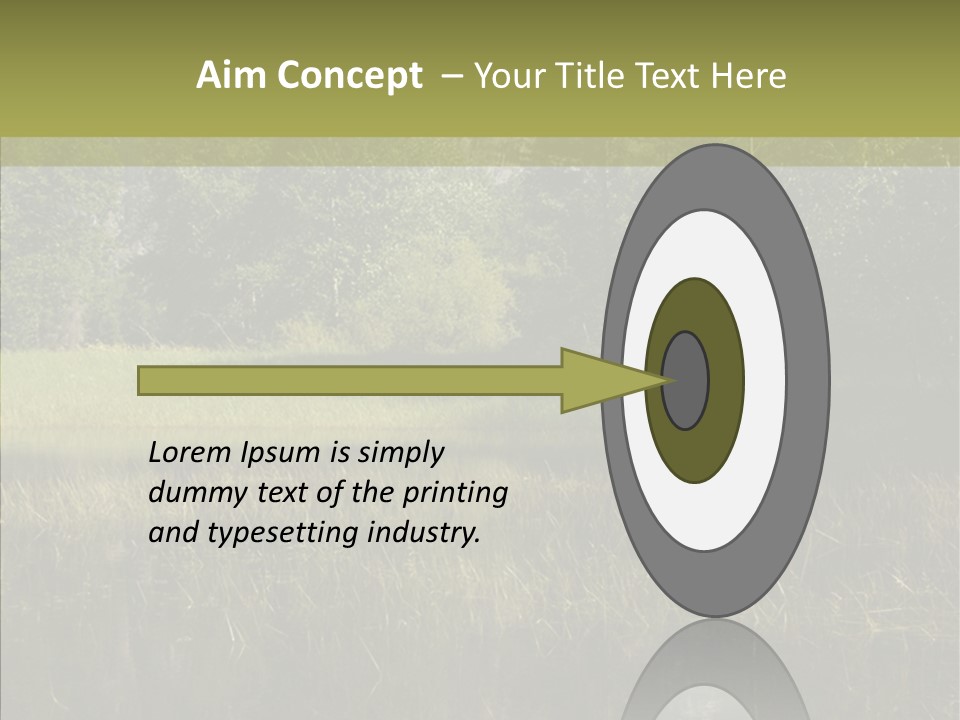 Aim Concept – Your Title Text Here

Lorem Ipsum is simply dummy text of the printing and typesetting industry.